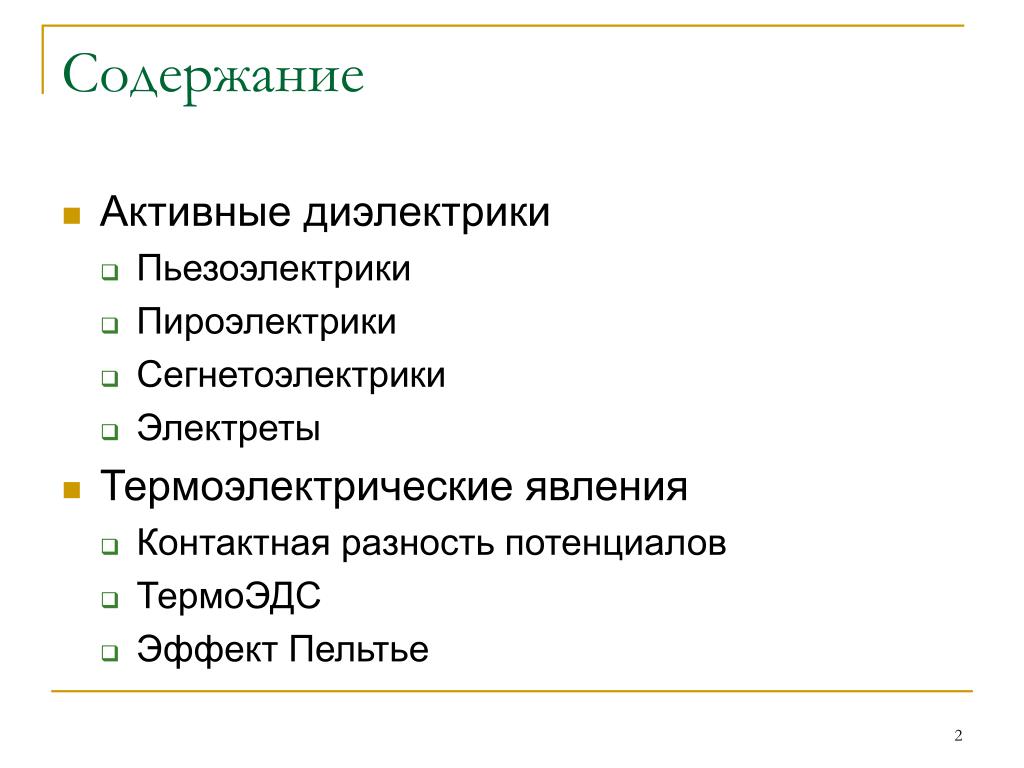 Содержание

Активные диэлектрики
Пьезоэлектрики
Пироэлектрики
Сегнетоэлектрики
Электреты

Термоэлектрические явления
Контактная разность потенциалов
ТермоЭДС
Эффект Пельтье

2